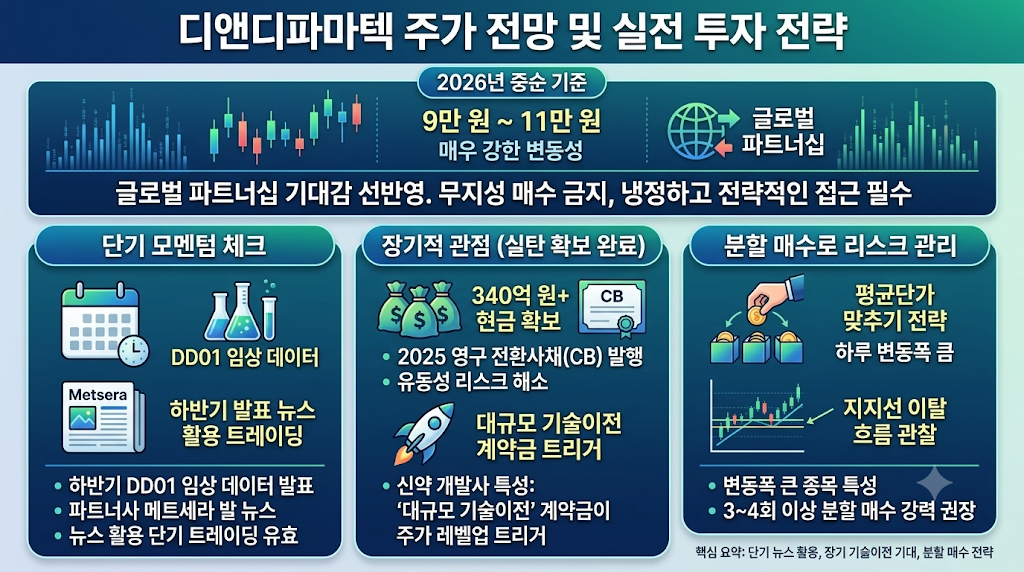 디앤디파마텍 주가 전망 및 실전 투자 전략

2026년 중순 기준

9만 원 ~ 11만 원
매우 강한 변동성

글로벌 파트너십

글로벌 파트너십 기대감 선반영. 무지성 매수 금지, 냉정하고 전략적인 접근 필수

단기 모멘텀 체크

DD01 임상 데이터

Metsera

하반기 발표 뉴스 활용 트레이딩

• 하반기 DD01 임상 데이터 발표
• 파트너사 메트세라 발 뉴스
• 뉴스 활용 단기 트레이딩 유효

장기적 관점 (실탄 확보 완료)

340억 원+ 현금 확보

CB

• 2025 영구 전환사채(CB) 발행
• 유동성 리스크 해소

대규모 기술이전 계약금 트리거

• 신약 개발사 특성: '대규모 기술이전' 계약금이 주가 레벨업 트리거

분할 매수로 리스크 관리

평균단가 맞추기 전략

하루 변동폭 큼

지지선 이탈 흐름 관찰

• 변동폭 큰 종목 특성
• 3~4회 이상 분할 매수 강력 권장

핵심 요약: 단기 뉴스 활용, 장기 기술이전 기대, 분할 매수 전략